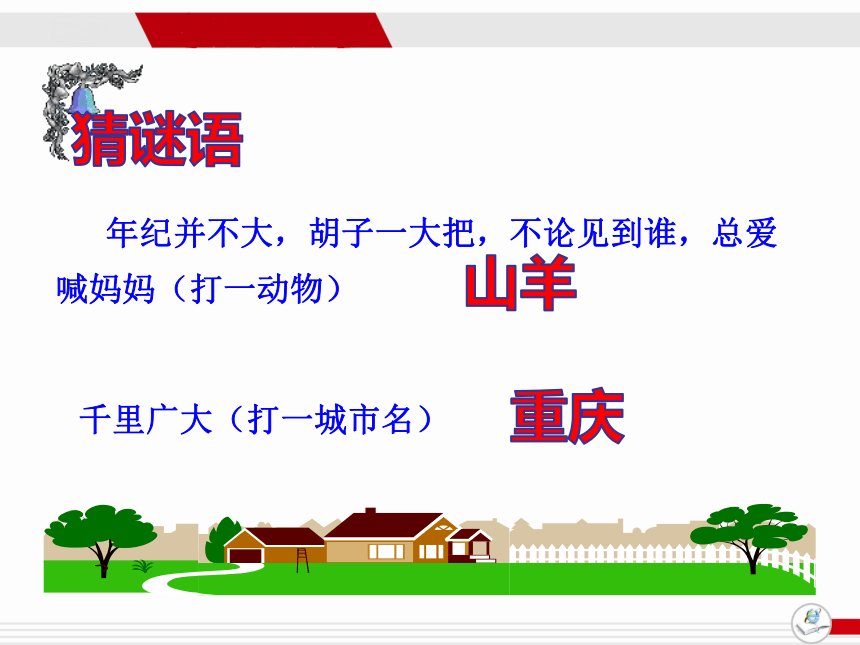 猜谜语

年纪并不大，胡子一大把，不论见到谁，总爱喊妈妈（打一动物） 山羊

千里广大（打一城市名） 重庆